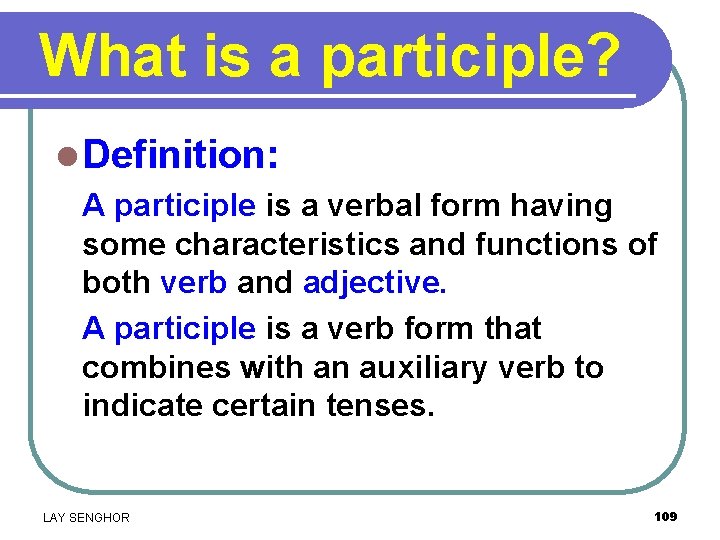 What is a participle?

Definition:

A participle is a verbal form having some characteristics and functions of both verb and adjective.

A participle is a verb form that combines with an auxiliary verb to indicate certain tenses.

LAY SENGHOR

109